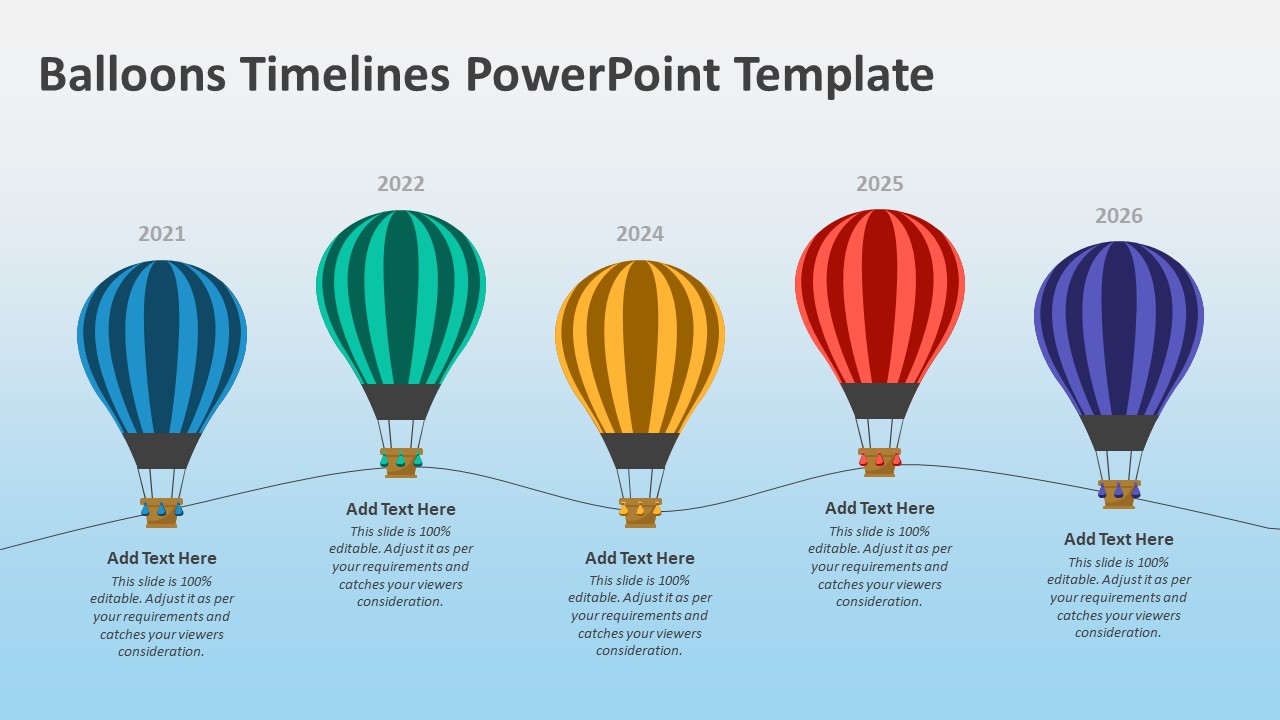 Balloons Timelines PowerPoint Template

2021

Add Text Here

This slide is 100% editable. Adjust it as per your requirements and catches your viewers consideration.

2022

Add Text Here

This slide is 100% editable. Adjust it as per your requirements and catches your viewers consideration.

2024

Add Text Here

This slide is 100% editable. Adjust it as per your requirements and catches your viewers consideration.

2025

Add Text Here

This slide is 100% editable. Adjust it as per your requirements and catches your viewers consideration.

2026

Add Text Here

This slide is 100% editable. Adjust it as per your requirements and catches your viewers consideration.